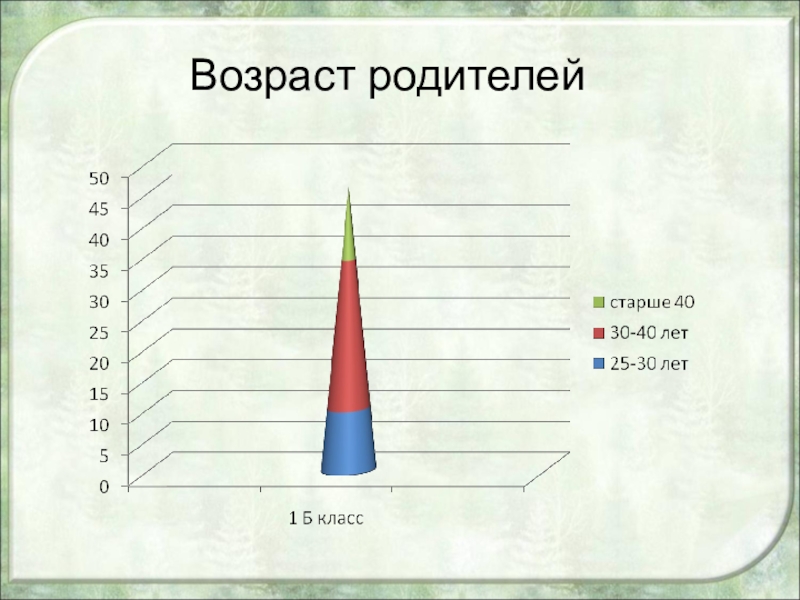 Возраст родителей

50
45
40
35
30
25
20
15
10
5
0

1 Б класс

старше 40
30-40 лет
25-30 лет